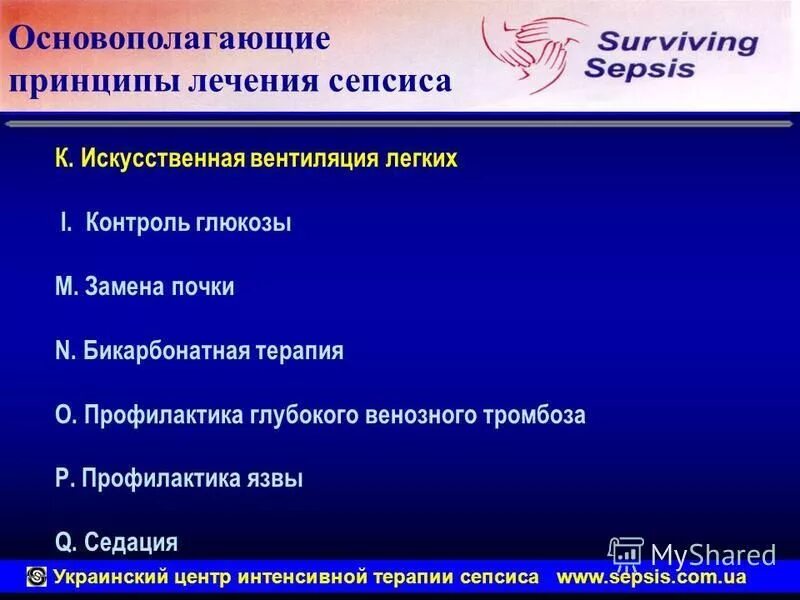 Основополагающие принципы лечения сепсиса

Surviving Sepsis

K. Искусственная вентиляция легких

I. Контроль глюкозы

M. Замена почки

N. Бикарбонатная терапия

O. Профилактика глубокого венозного тромбоза

P. Профилактика язвы

Q. Седация

MyShared

Украинский центр интенсивной терапии сепсиса www.sepsis.com.ua